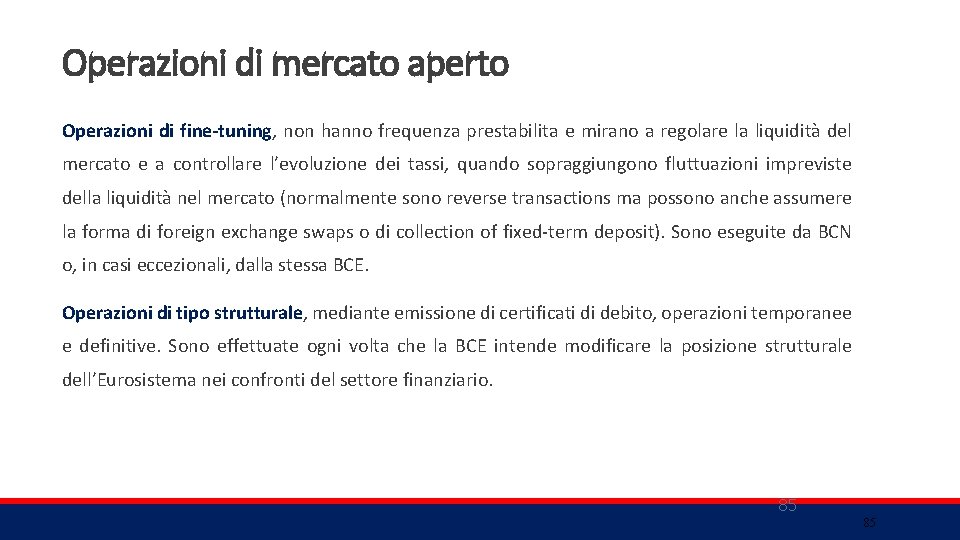 Operazioni di mercato aperto

Operazioni di fine-tuning, non hanno frequenza prestabilita e mirano a regolare la liquidità del mercato e a controllare l'evoluzione dei tassi, quando sopraggiungono fluttuazioni impreviste della liquidità nel mercato (normalmente sono reverse transactions ma possono anche assumere la forma di foreign exchange swaps o di collection of fixed-term deposit). Sono eseguite da BCN o, in casi eccezionali, dalla stessa BCE.

Operazioni di tipo strutturale, mediante emissione di certificati di debito, operazioni temporanee e definitive. Sono effettuate ogni volta che la BCE intende modificare la posizione strutturale dell'Eurosistema nei confronti del settore finanziario.

85

85